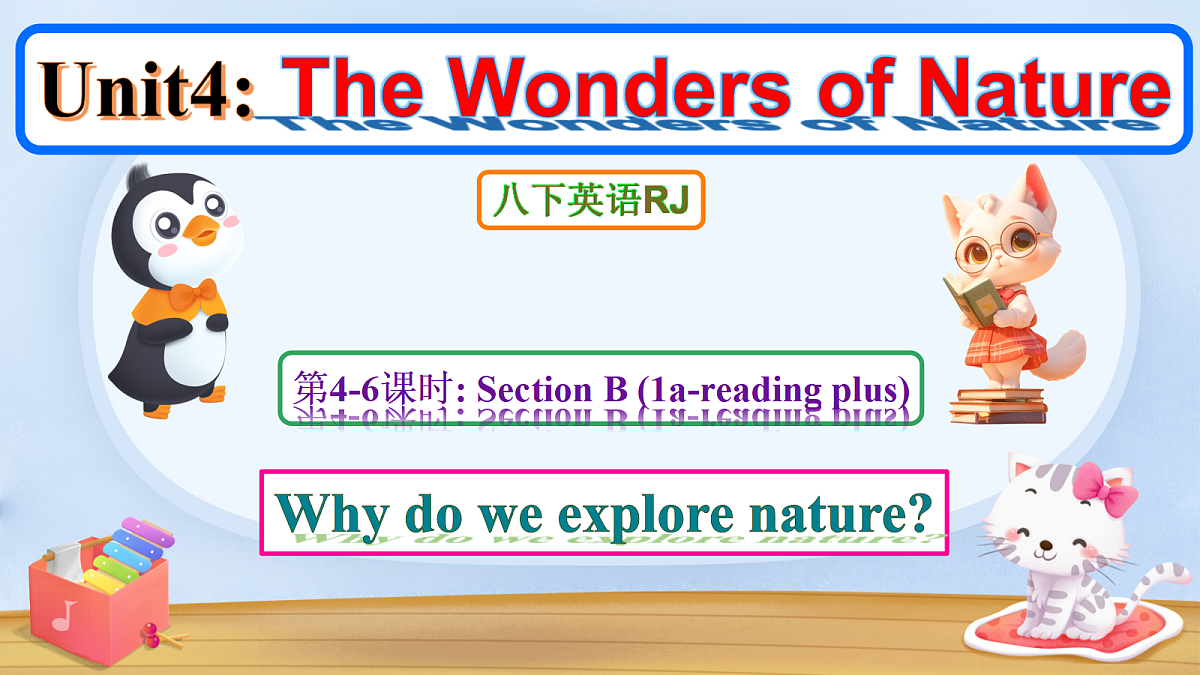 Unit4: The Wonders of Nature

八下英语RJ

第4-6课时: Section B (1a-reading plus)

Why do we explore nature?